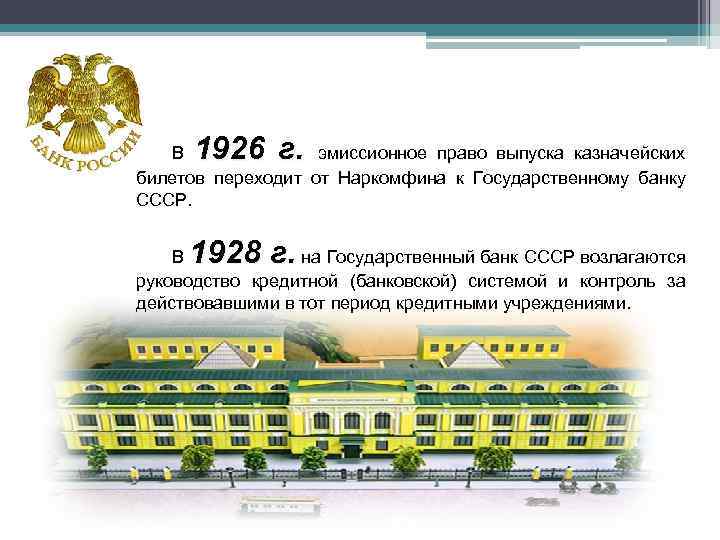 БАНК РОССИИ

В 1926 г. эмиссионное право выпуска казначейских билетов переходит от Наркомфина к Государственному банку СССР.

В 1928 г. на Государственный банк СССР возлагаются руководство кредитной (банковской) системой и контроль за действовавшими в тот период кредитными учреждениями.